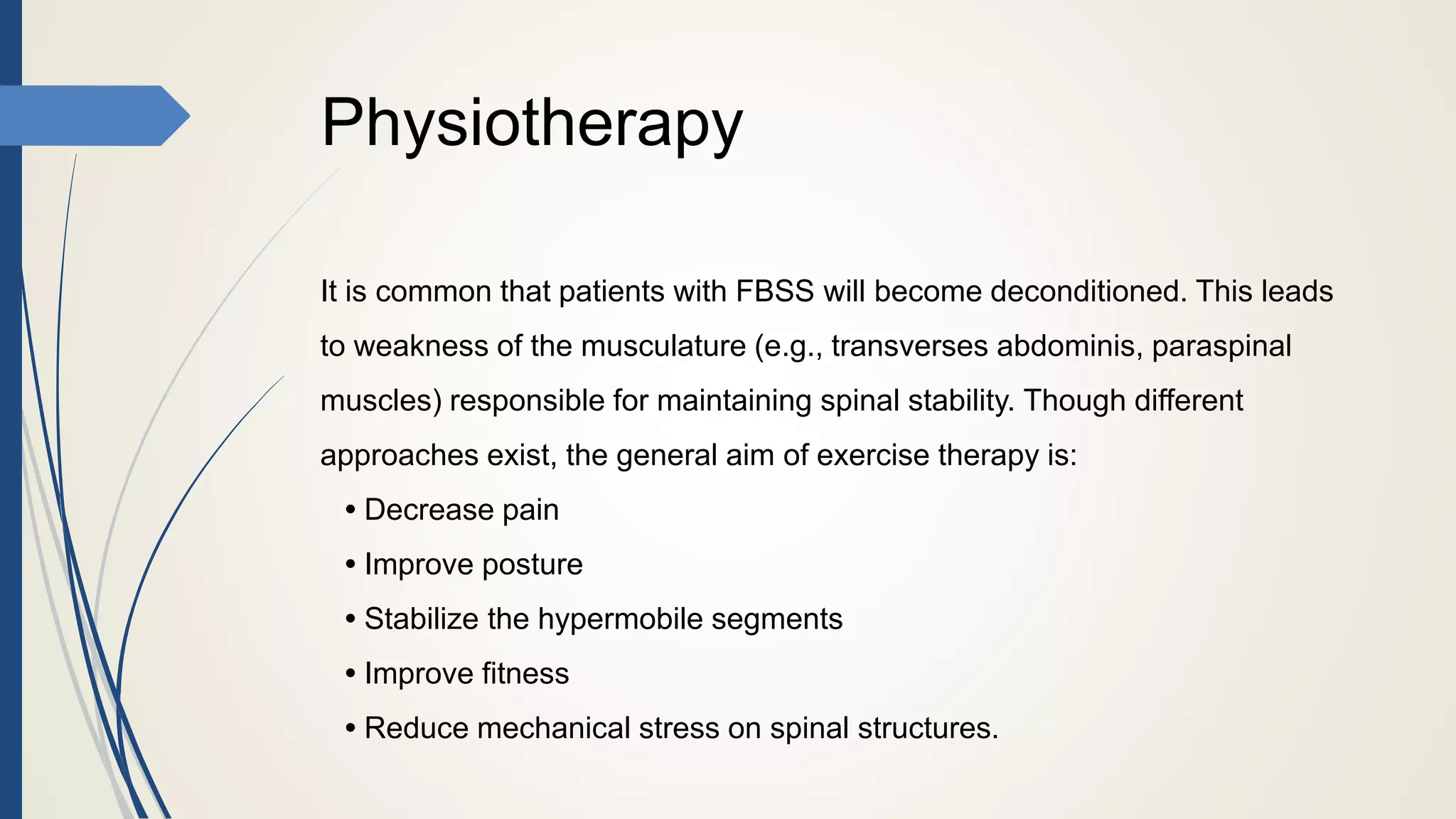 Physiotherapy

It is common that patients with FBSS will become deconditioned. This leads to weakness of the musculature (e.g., transverses abdominis, paraspinal muscles) responsible for maintaining spinal stability. Though different approaches exist, the general aim of exercise therapy is:

• Decrease pain
• Improve posture
• Stabilize the hypermobile segments
• Improve fitness
• Reduce mechanical stress on spinal structures.